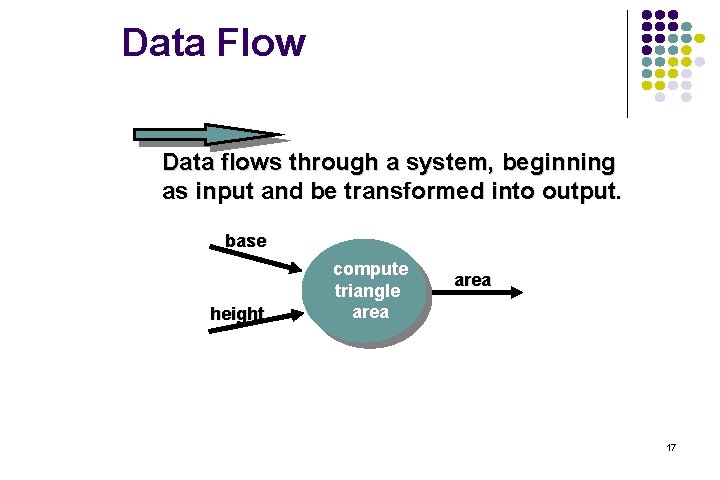 Data Flow

Data flows through a system, beginning as input and be transformed into output.

base

height

compute triangle area

area

17